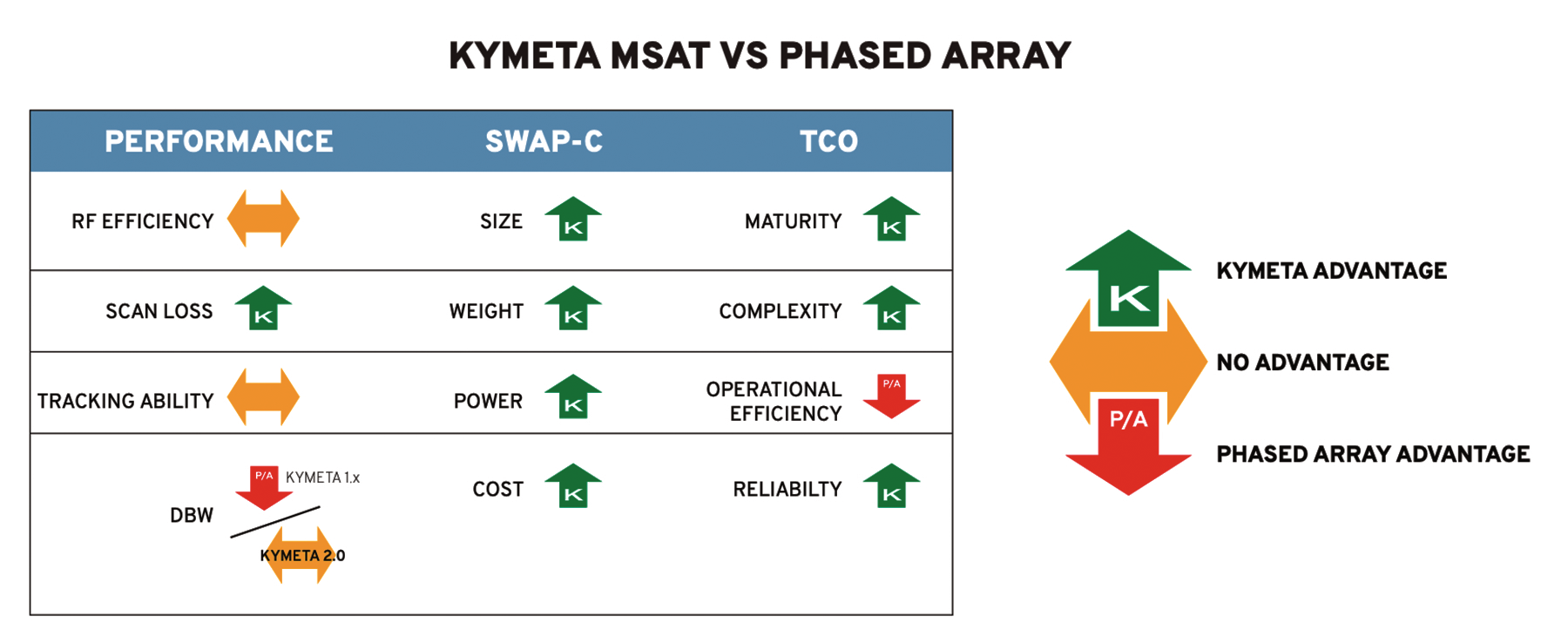 KYMETA MSAT VS PHASED ARRAY

| PERFORMANCE | SWAP-C | TCO |
|---|---|---|
| RF EFFICIENCY | SIZE K | MATURITY K |
| SCAN LOSS K | WEIGHT K | COMPLEXITY K |
| TRACKING ABILITY | POWER K | OPERATIONAL EFFICIENCY P/A |
| DBW P/A KYMETA 1.x KYMETA 2.0 | COST K | RELIABILTY K |

K KYMETA ADVANTAGE

NO ADVANTAGE

P/A PHASED ARRAY ADVANTAGE